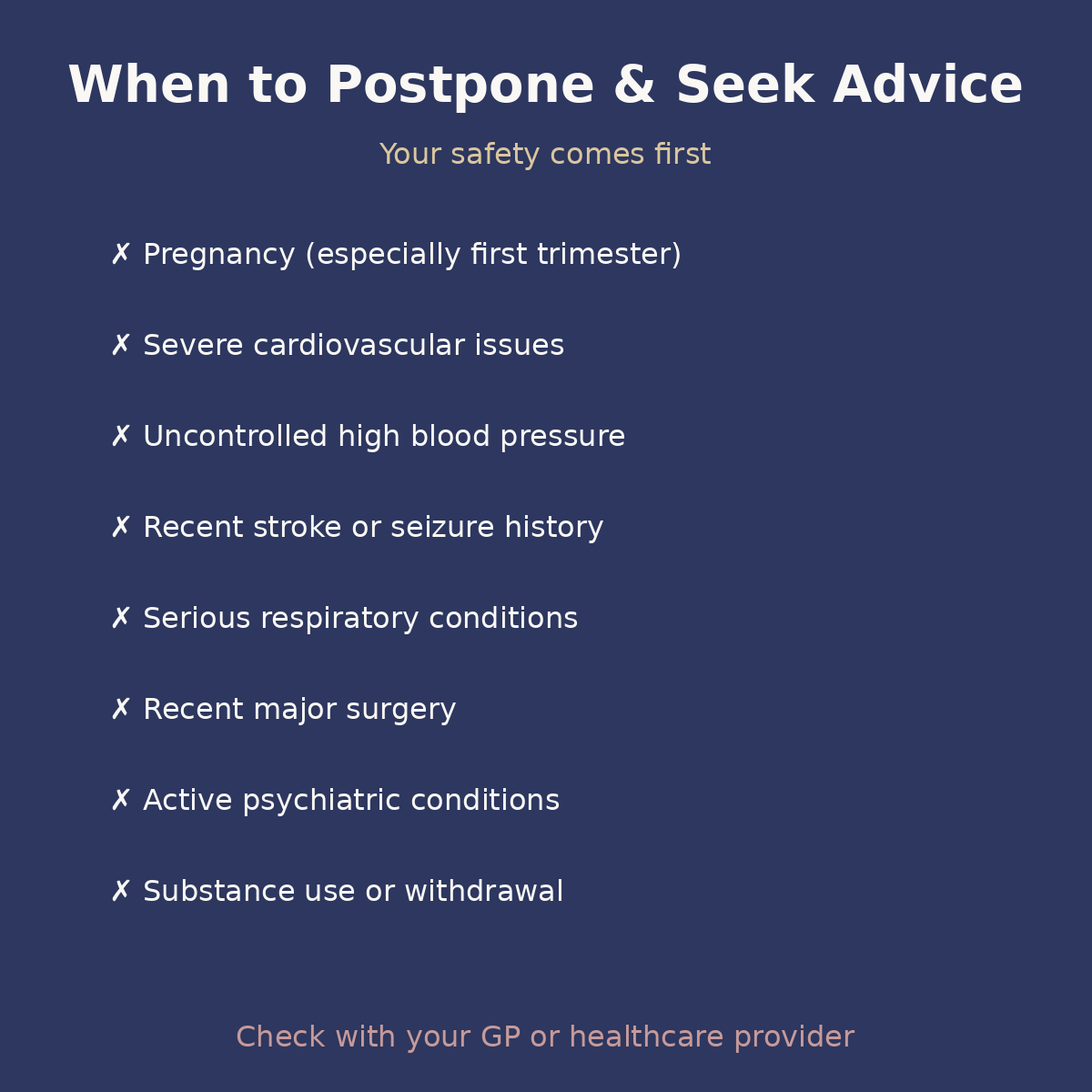 When to Postpone & Seek Advice

Your safety comes first

✗ Pregnancy (especially first trimester)

✗ Severe cardiovascular issues

✗ Uncontrolled high blood pressure

✗ Recent stroke or seizure history

✗ Serious respiratory conditions

✗ Recent major surgery

✗ Active psychiatric conditions

✗ Substance use or withdrawal

Check with your GP or healthcare provider